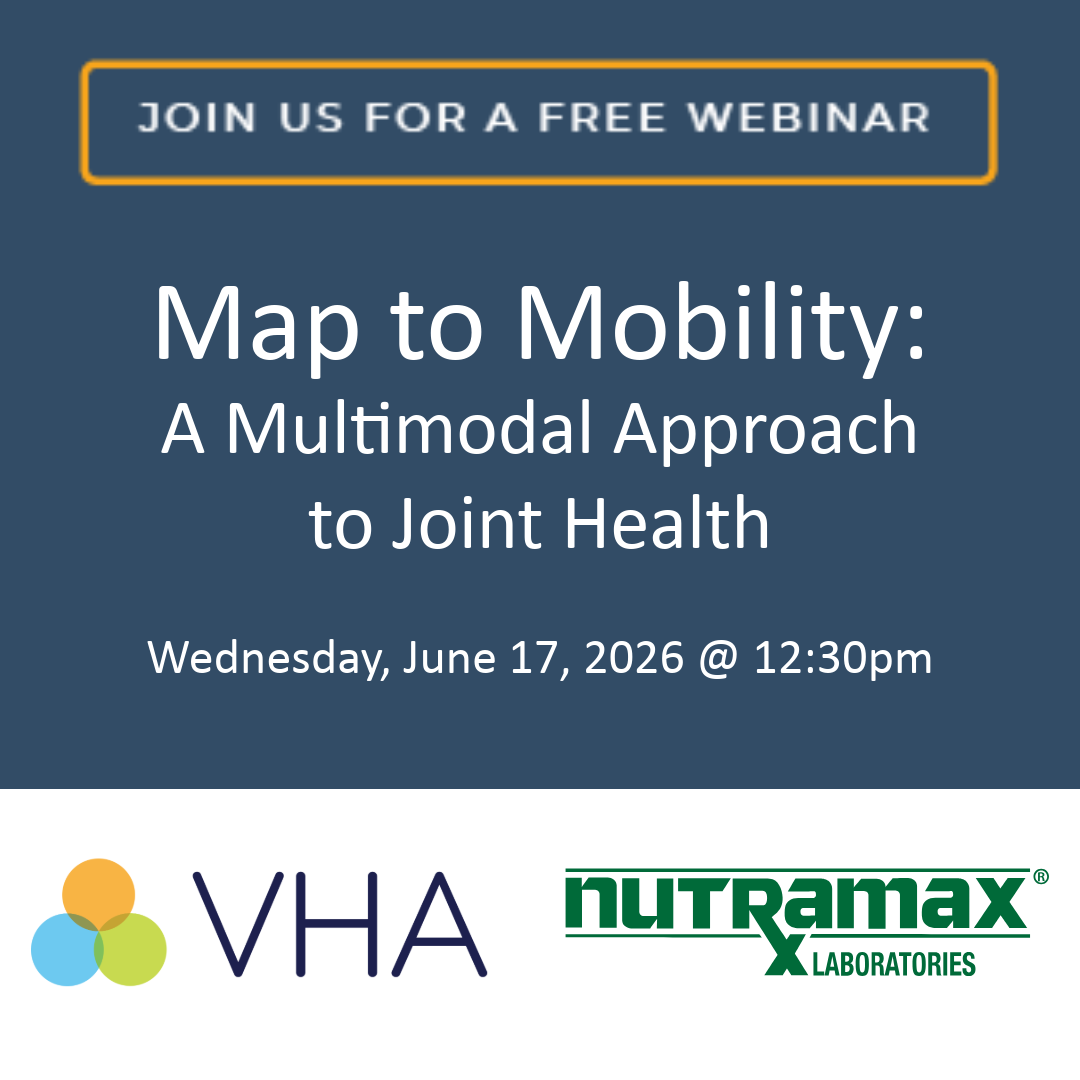 JOIN US FOR A FREE WEBINAR

Map to Mobility:
A Multimodal Approach to Joint Health

Wednesday, June 17, 2026 @ 12:30pm

VHA

nutramax®
LABORATORIES